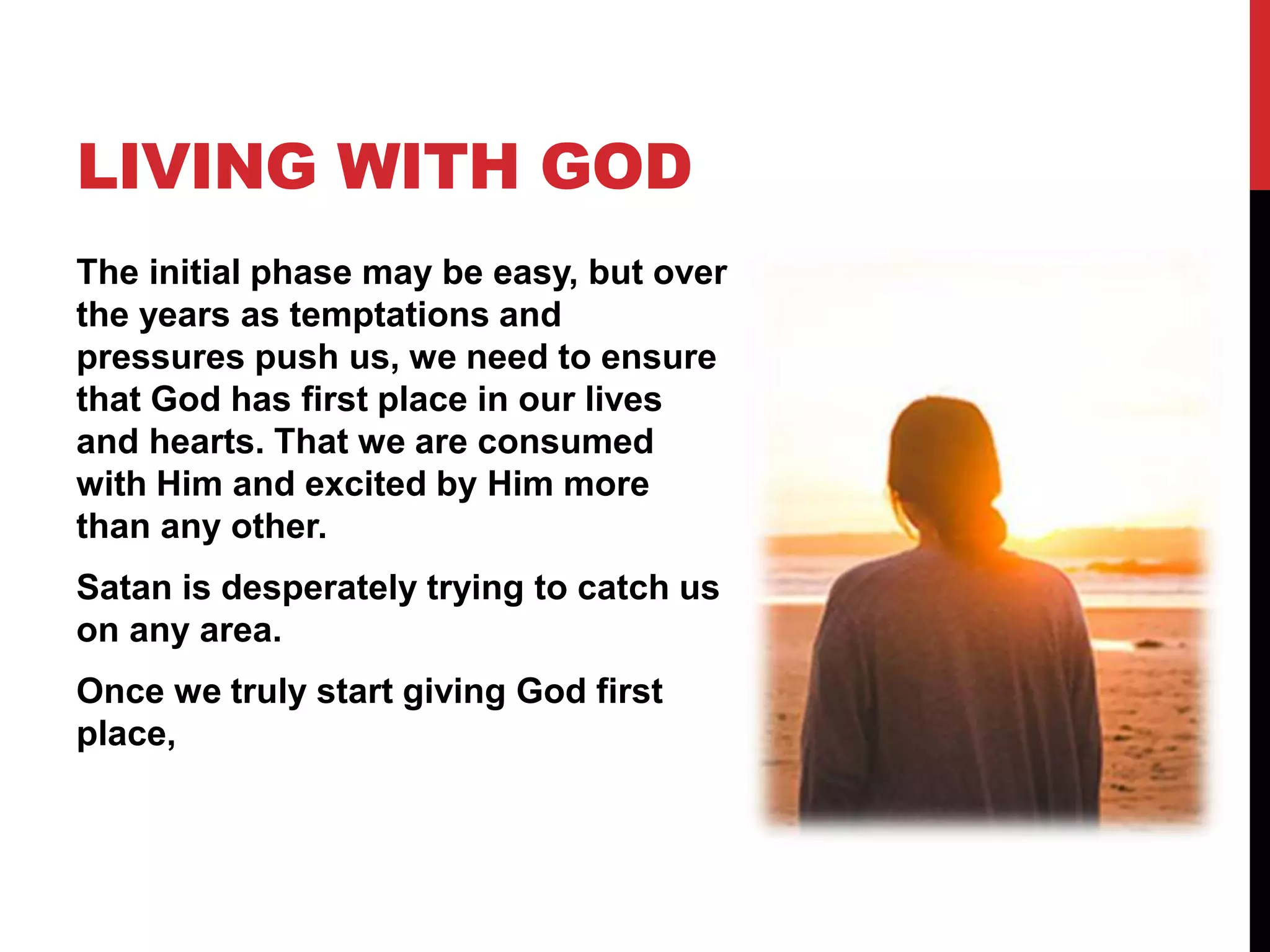 LIVING WITH GOD

The initial phase may be easy, but over the years as temptations and pressures push us, we need to ensure that God has first place in our lives and hearts. That we are consumed with Him and excited by Him more than any other.

Satan is desperately trying to catch us on any area.

Once we truly start giving God first place,